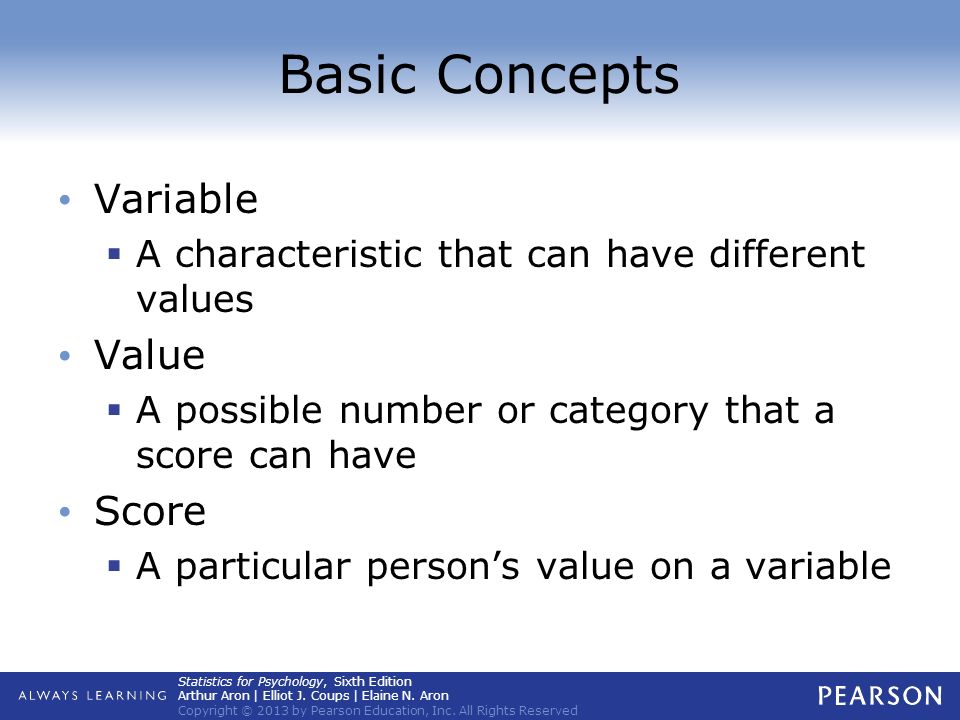 Basic Concepts

• Variable
  ▪ A characteristic that can have different values
• Value
  ▪ A possible number or category that a score can have
• Score
  ▪ A particular person's value on a variable

ALWAYS LEARNING

Statistics for Psychology, Sixth Edition
Arthur Aron | Elliot J. Coups | Elaine N. Aron
Copyright © 2013 by Pearson Education, Inc. All Rights Reserved

PEARSON